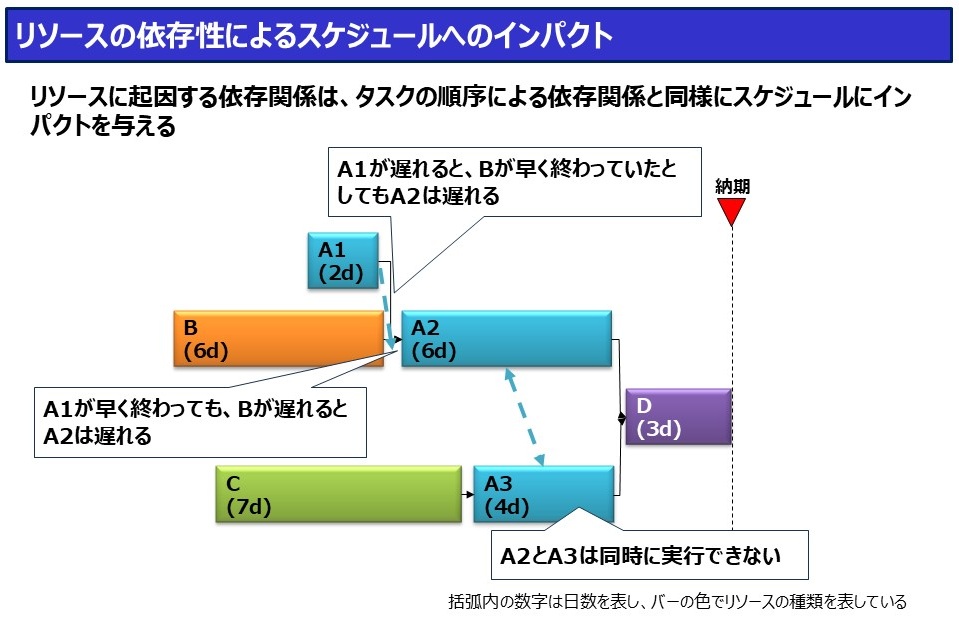 リソースの依存性によるスケジュールへのインパクト

リソースに起因する依存関係は、タスクの順序による依存関係と同様にスケジュールにインパクトを与える

A1が遅れると、Bが早く終わっていたとしてもA2は遅れる

納期

A1
(2d)

B
(6d)

A2
(6d)

A1が早く終わっても、Bが遅れるとA2は遅れる

D
(3d)

C
(7d)

A3
(4d)

A2とA3は同時に実行できない

括弧内の数字は日数を表し、バーの色でリソースの種類を表している